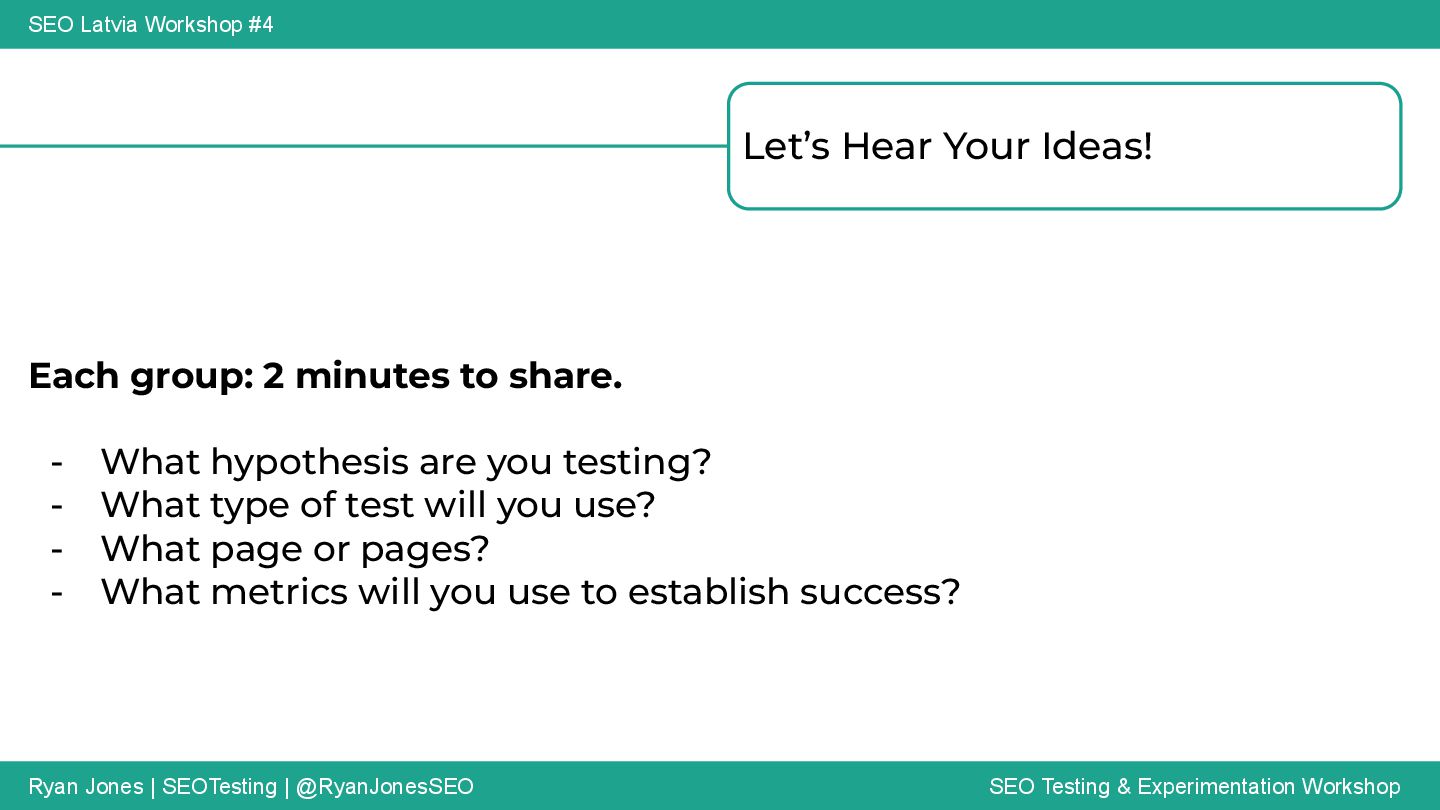 SEO Latvia Workshop #4

Let’s Hear Your Ideas!

Each group: 2 minutes to share.

- What hypothesis are you testing?
- What type of test will you use?
- What page or pages?
- What metrics will you use to establish success?

Ryan Jones | SEOTesting | @RyanJonesSEO

SEO Testing & Experimentation Workshop